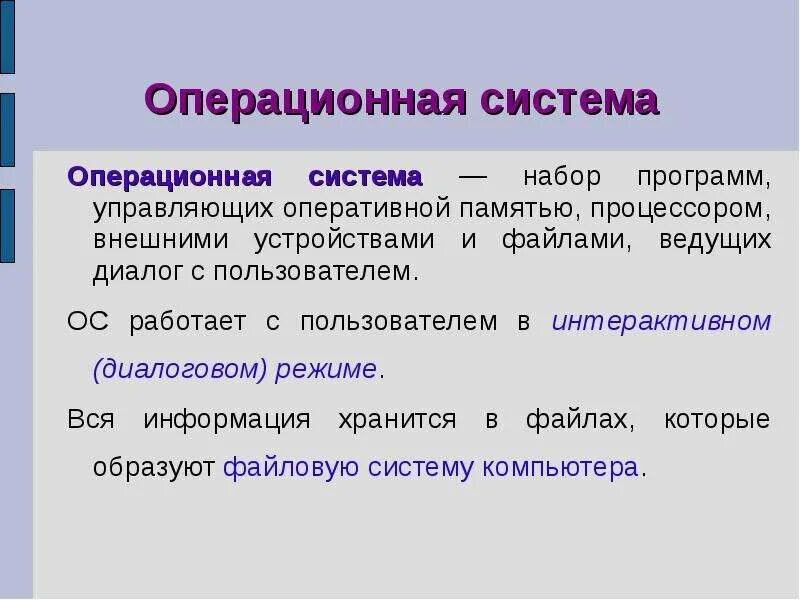 Операционная система

Операционная система — набор программ, управляющих оперативной памятью, процессором, внешними устройствами и файлами, ведущих диалог с пользователем.

ОС работает с пользователем в интерактивном (диалоговом) режиме.

Вся информация хранится в файлах, которые образуют файловую систему компьютера.